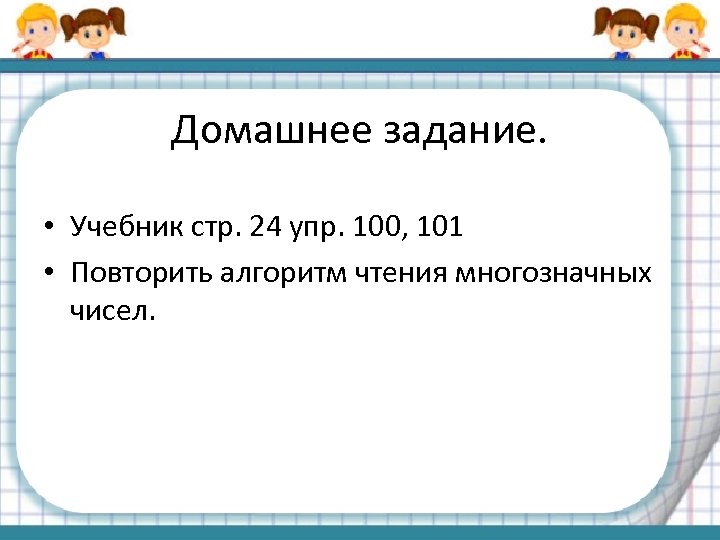 Домашнее задание.

• Учебник стр. 24 упр. 100, 101
• Повторить алгоритм чтения многозначных чисел.